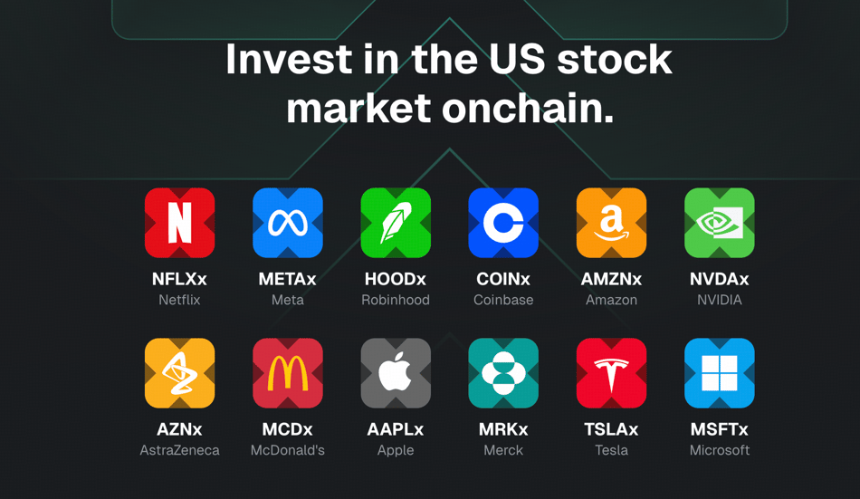 Invest in the US stock market onchain.

NFLXx
Netflix

METAx
Meta

HOODx
Robinhood

COINx
Coinbase

AMZNx
Amazon

NVDAx
NVIDIA

AZNx
AstraZeneca

MCDx
McDonald's

AAPLx
Apple

MRKx
Merck

TSLAx
Tesla

MSFTx
Microsoft